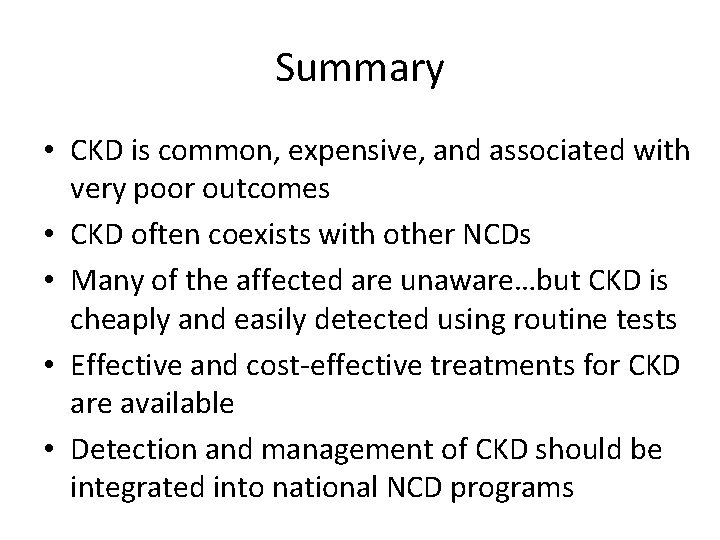 Summary

• CKD is common, expensive, and associated with very poor outcomes
• CKD often coexists with other NCDs
• Many of the affected are unaware…but CKD is cheaply and easily detected using routine tests
• Effective and cost-effective treatments for CKD are available
• Detection and management of CKD should be integrated into national NCD programs